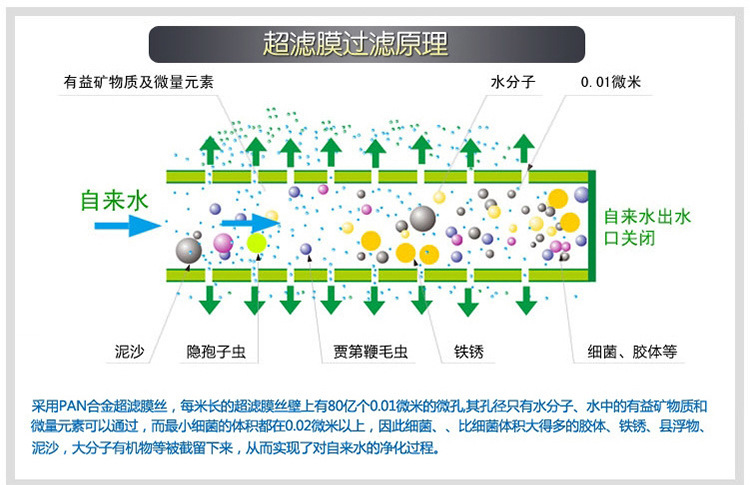 超滤膜过滤原理

有益矿物质及微量元素

水分子

0.01微米

自来水

自来水出水口关闭

泥沙

隐孢子虫

贾第鞭毛虫

铁锈

细菌、胶体等

采用PAN合金超滤膜丝，每米长的超滤膜丝壁上有80亿个0.01微米的微孔,其孔径只有水分子、水中的有益矿物质和微量元素可以通过，而最小细菌的体积都在0.02微米以上，因此细菌、、比细菌体积大得多的胶体、铁锈、县浮物、泥沙，大分子有机物等被截留下来，从而实现了对自来水的净化过程。